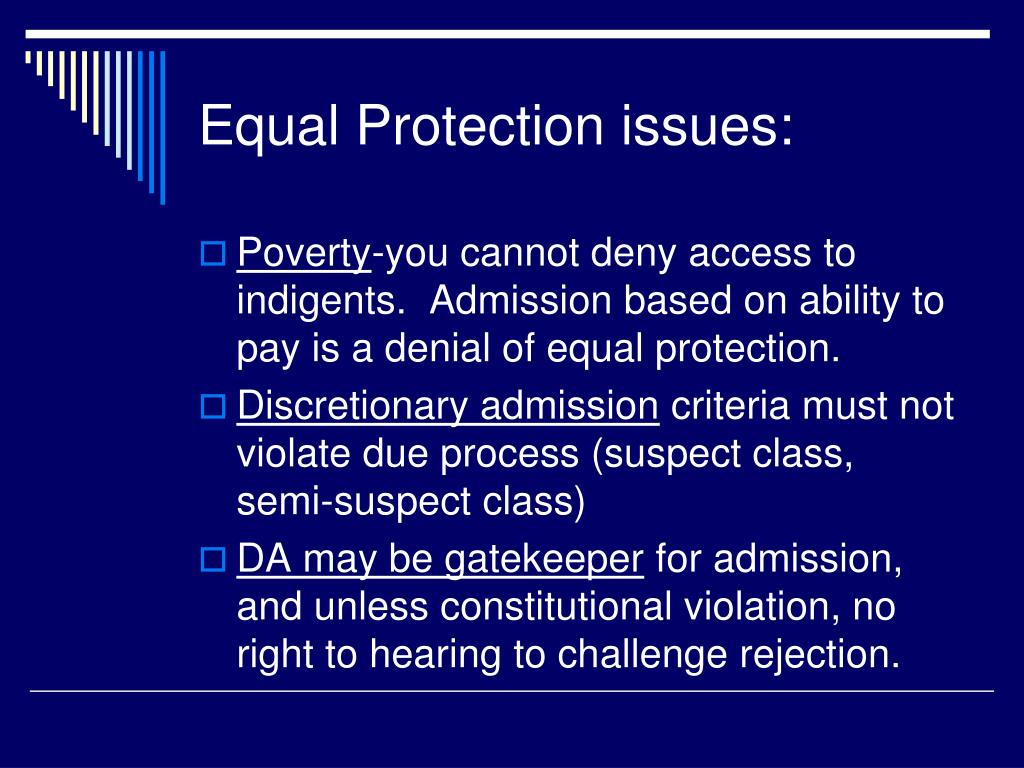 Equal Protection issues:

Poverty-you cannot deny access to indigents.  Admission based on ability to pay is a denial of equal protection.

Discretionary admission criteria must not violate due process (suspect class, semi-suspect class)

DA may be gatekeeper for admission, and unless constitutional violation, no right to hearing to challenge rejection.